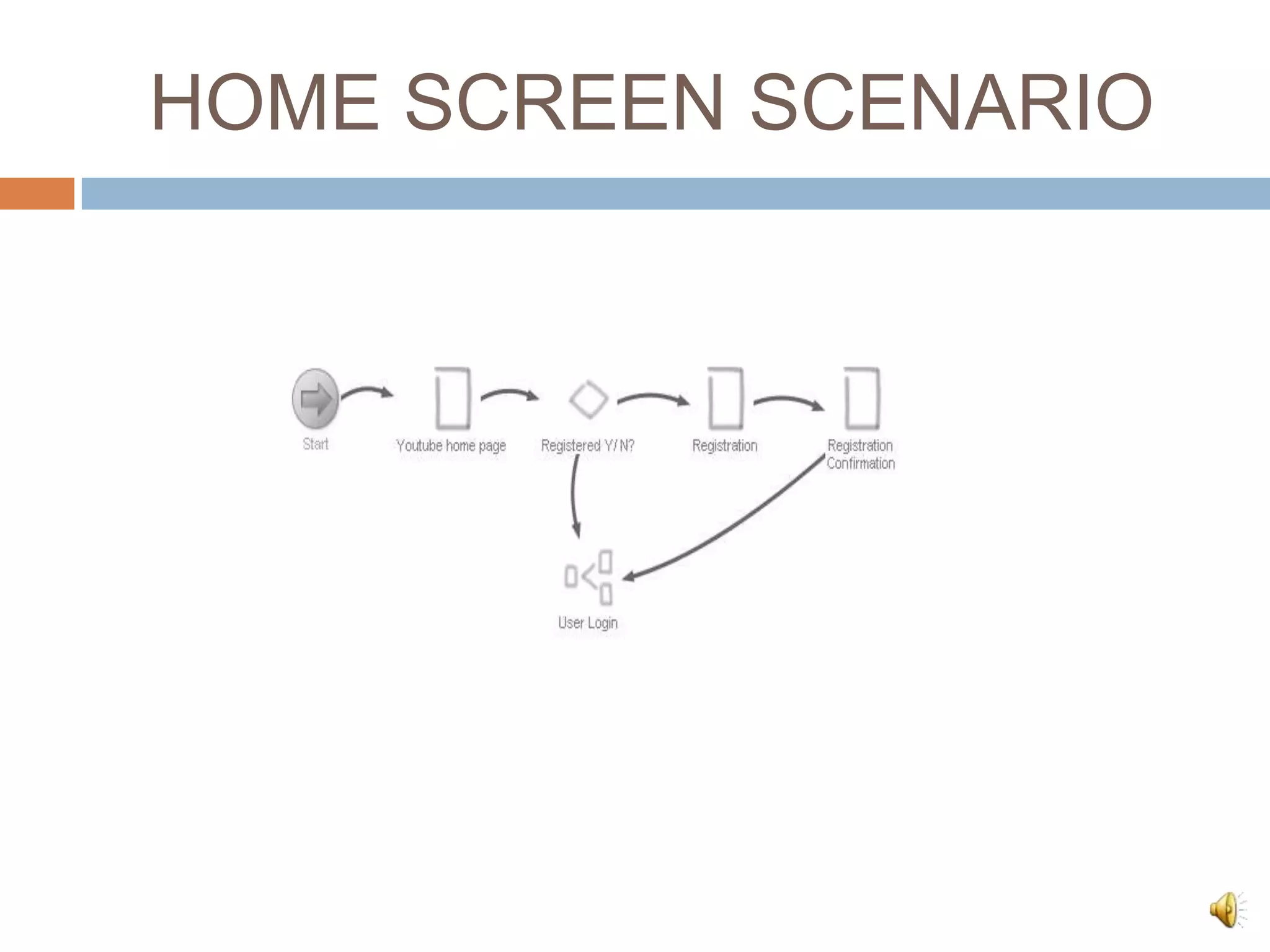 HOME SCREEN SCENARIO

Start

Youtube home page

Registered Y/ N?

Registration

Registration Confirmation

User Login